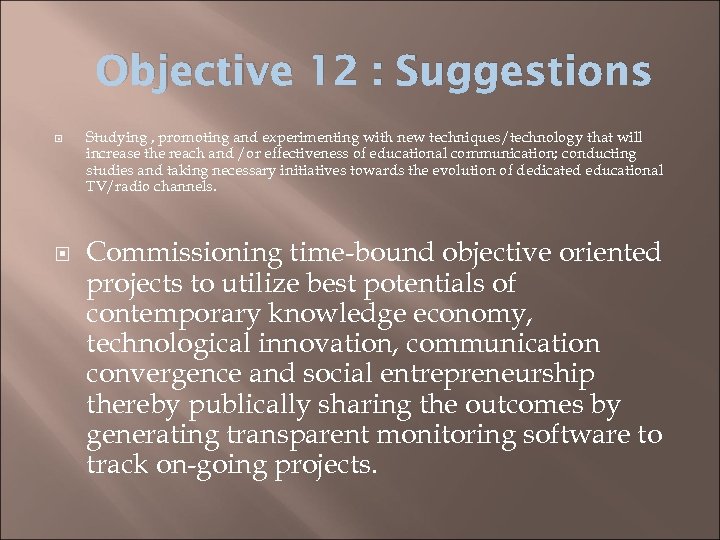 Objective 12 : Suggestions

Studying , promoting and experimenting with new techniques/technology that will increase the reach and /or effectiveness of educational communication; conducting studies and taking necessary initiatives towards the evolution of dedicated educational TV/radio channels.

Commissioning time-bound objective oriented projects to utilize best potentials of contemporary knowledge economy, technological innovation, communication convergence and social entrepreneurship thereby publically sharing the outcomes by generating transparent monitoring software to track on-going projects.